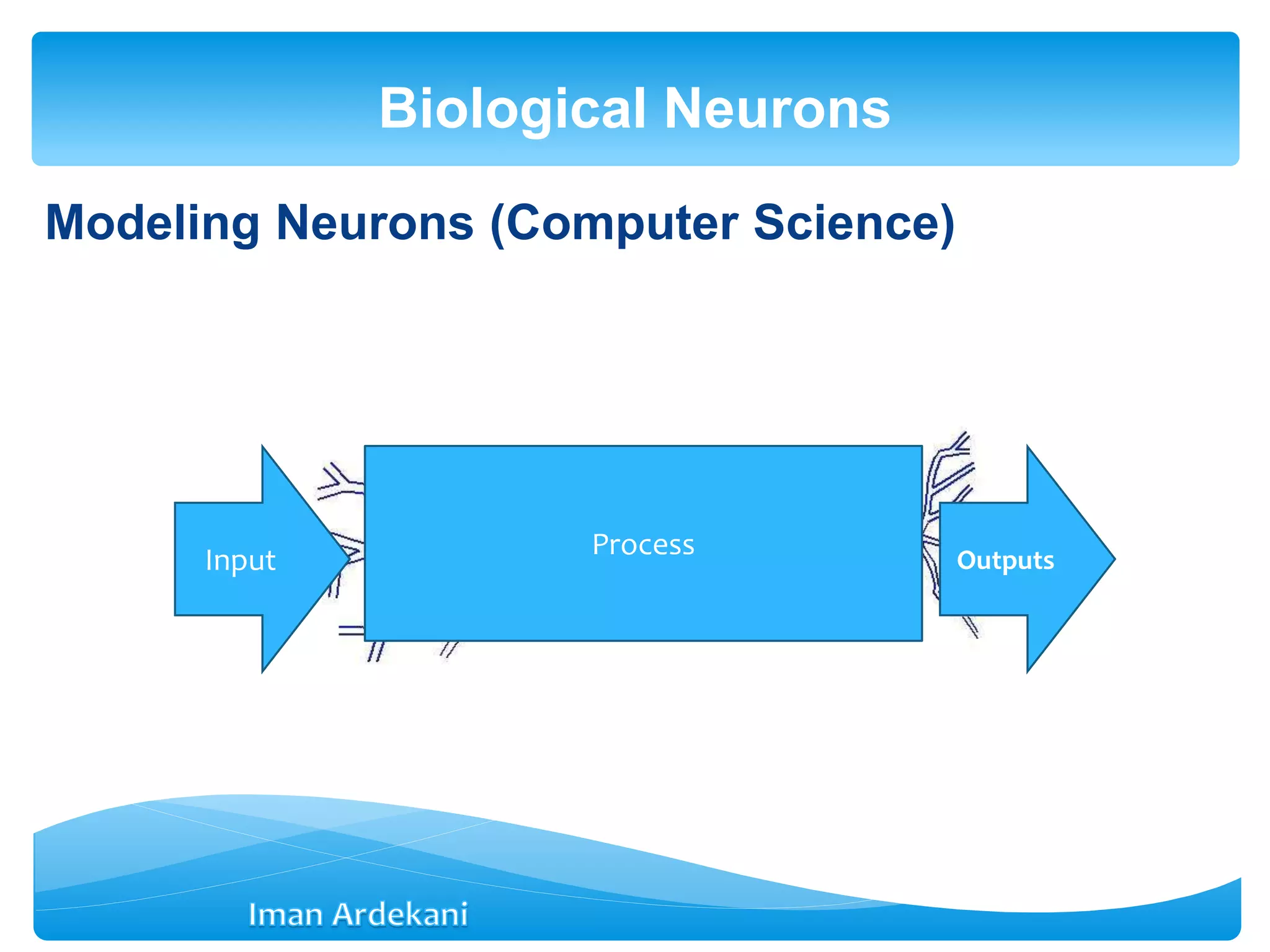 Biological Neurons

Modeling Neurons (Computer Science)

Input

Process

Outputs

Iman Ardekani